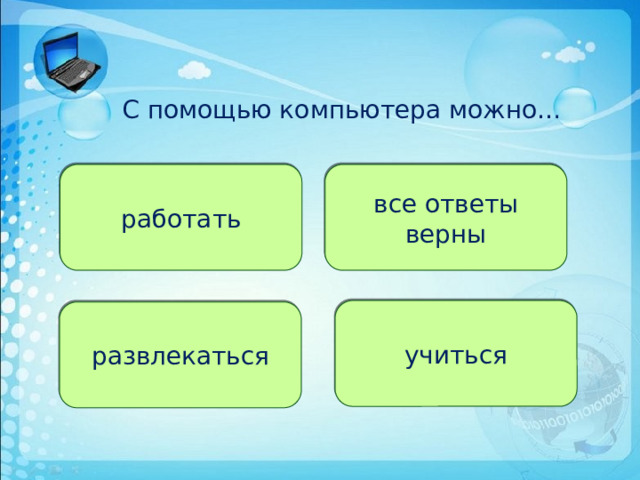 С помощью компьютера можно…

работать

все ответы верны

развлекаться

учиться